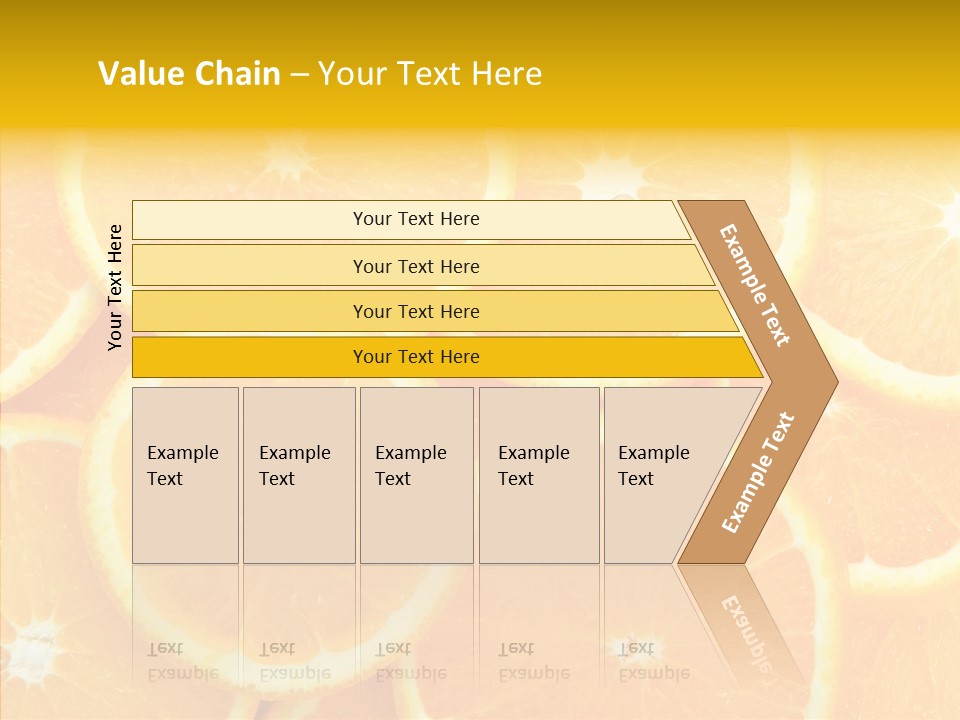 Value Chain – Your Text Here

Your Text Here

Your Text Here

Your Text Here

Your Text Here

Your Text Here

Example Text

Example Text

Example Text

Example Text

Example Text

Example Text

Example Text